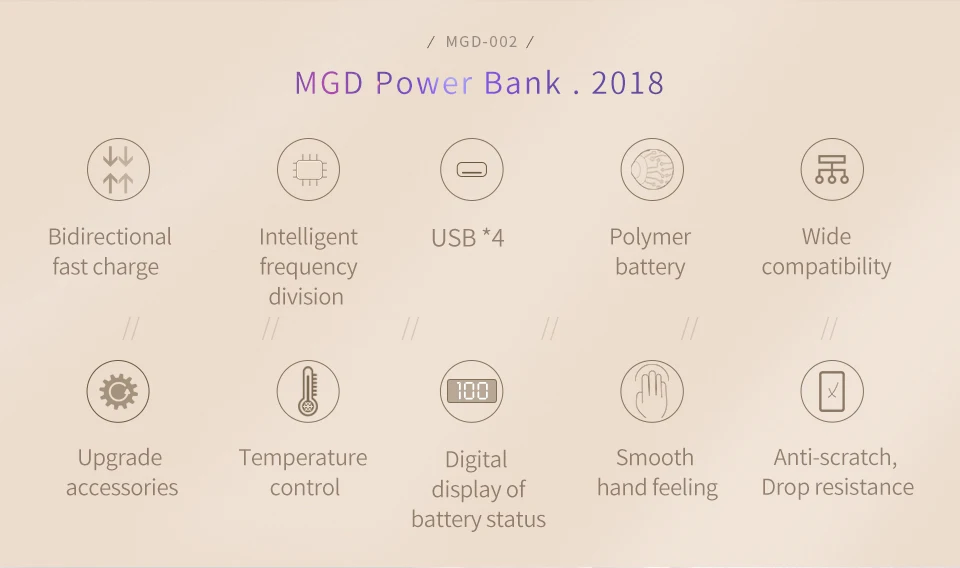 / MGD-002 /

MGD Power Bank . 2018

Bidirectional fast charge

Intelligent frequency division

USB *4

Polymer battery

Wide compatibility

// // // // // //

Upgrade accessories

Temperature control

100

Digital display of battery status

Smooth hand feeling

Anti-scratch, Drop resistance